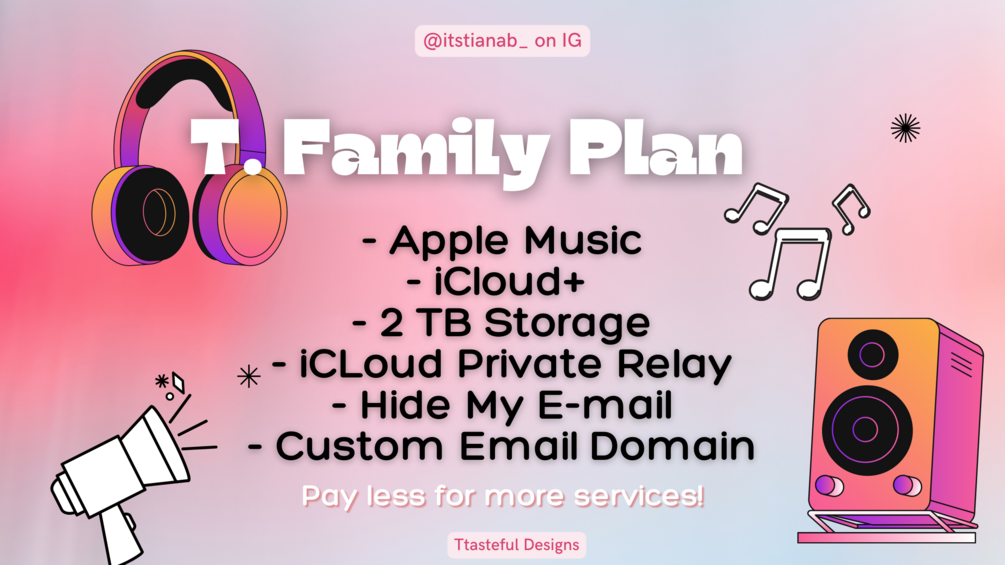 @itstianab_ on IG

T. Family Plan

- Apple Music
- iCloud+
- 2 TB Storage
- iCLoud Private Relay
- Hide My E-mail
- Custom Email Domain

Pay less for more services!

Ttasteful Designs